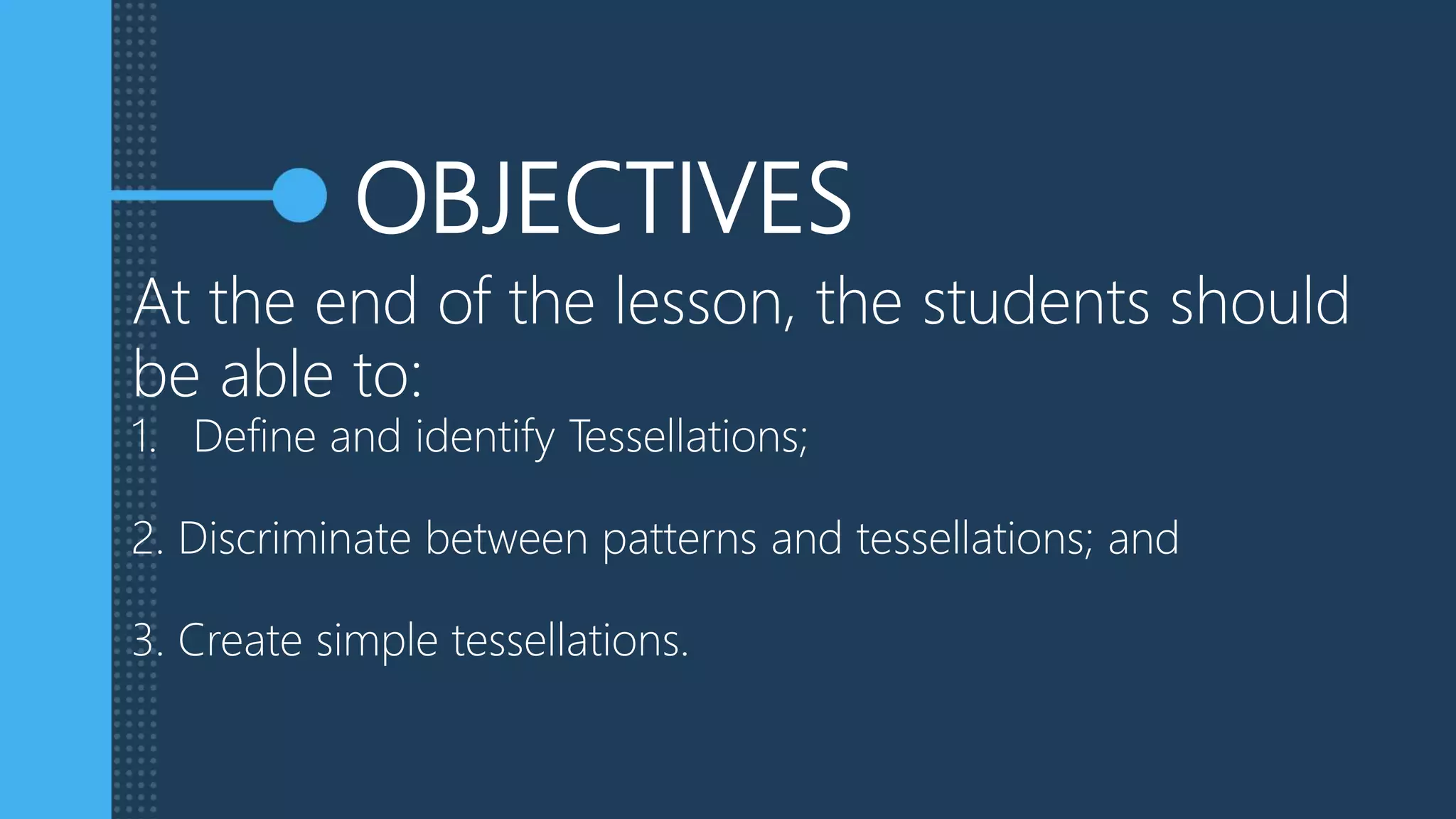 OBJECTIVES

At the end of the lesson, the students should be able to:

1. Define and identify Tessellations;

2. Discriminate between patterns and tessellations; and

3. Create simple tessellations.